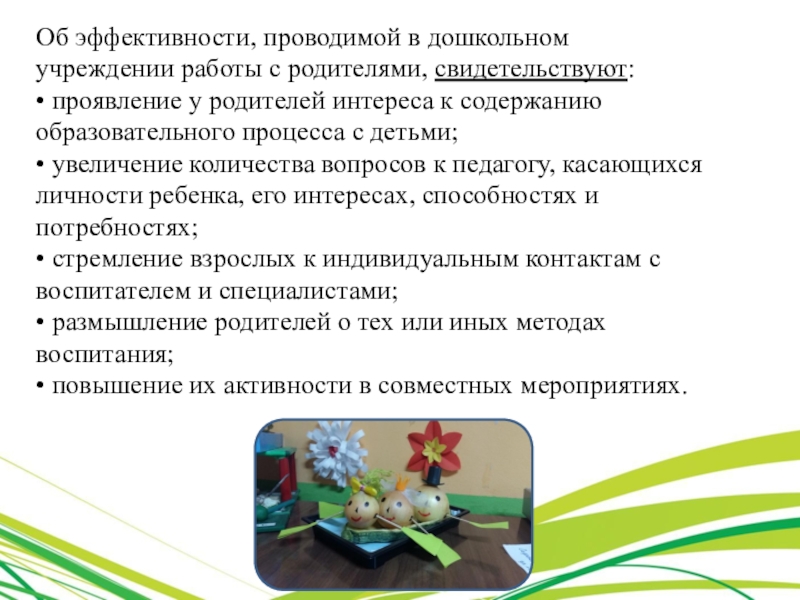 Об эффективности, проводимой в дошкольном учреждении работы с родителями, свидетельствуют:
• проявление у родителей интереса к содержанию образовательного процесса с детьми;
• увеличение количества вопросов к педагогу, касающихся личности ребенка, его интересах, способностях и потребностях;
• стремление взрослых к индивидуальным контактам с воспитателем и специалистами;
• размышление родителей о тех или иных методах воспитания;
• повышение их активности в совместных мероприятиях.